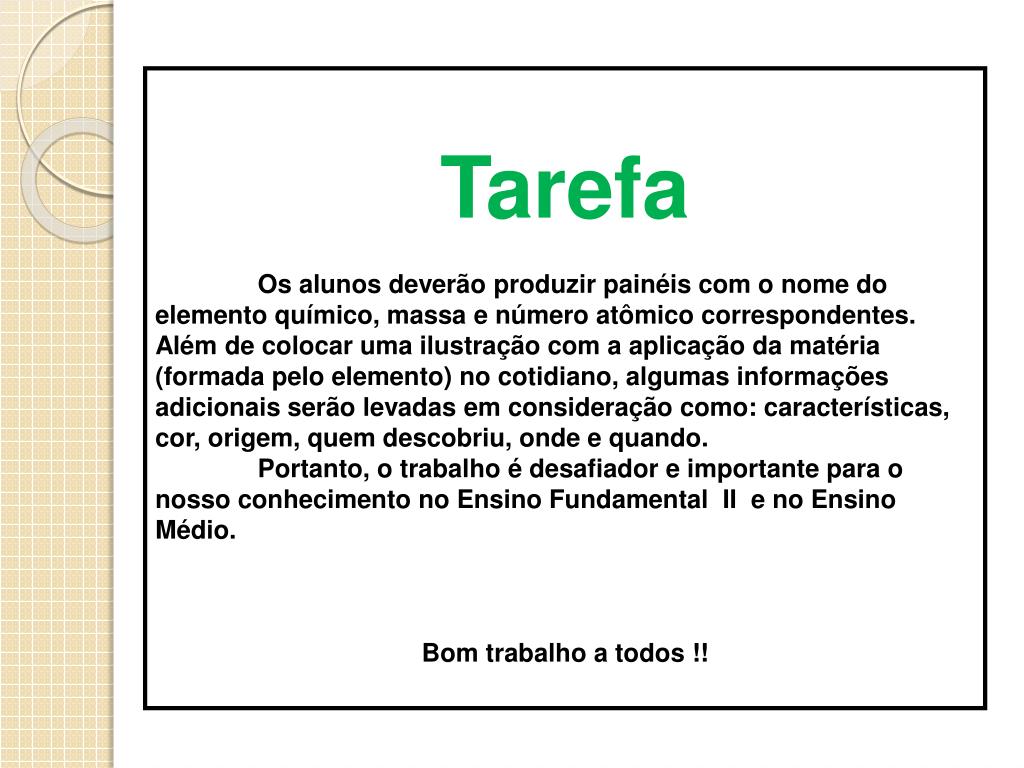 Tarefa

Os alunos deverão produzir painéis com o nome do elemento químico, massa e número atômico correspondentes. Além de colocar uma ilustração com a aplicação da matéria (formada pelo elemento) no cotidiano, algumas informações adicionais serão levadas em consideração como: características, cor, origem, quem descobriu, onde e quando.

Portanto, o trabalho é desafiador e importante para o nosso conhecimento no Ensino Fundamental II e no Ensino Médio.

Bom trabalho a todos !!